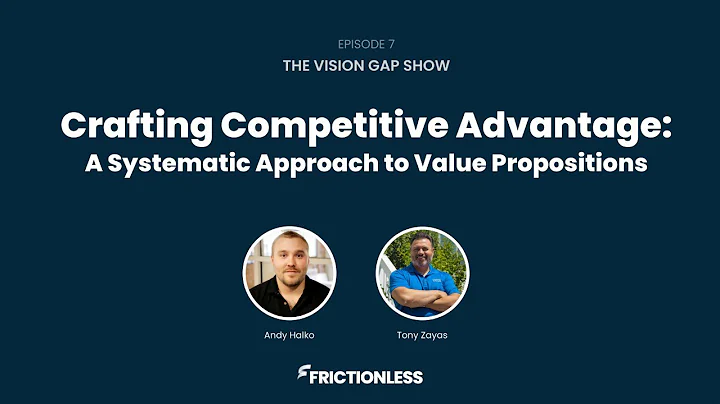 EPISODE 7
THE VISION GAP SHOW

Crafting Competitive Advantage: A Systematic Approach to Value Propositions

Andy Halko

Tony Zayas

FRICTIONLESS